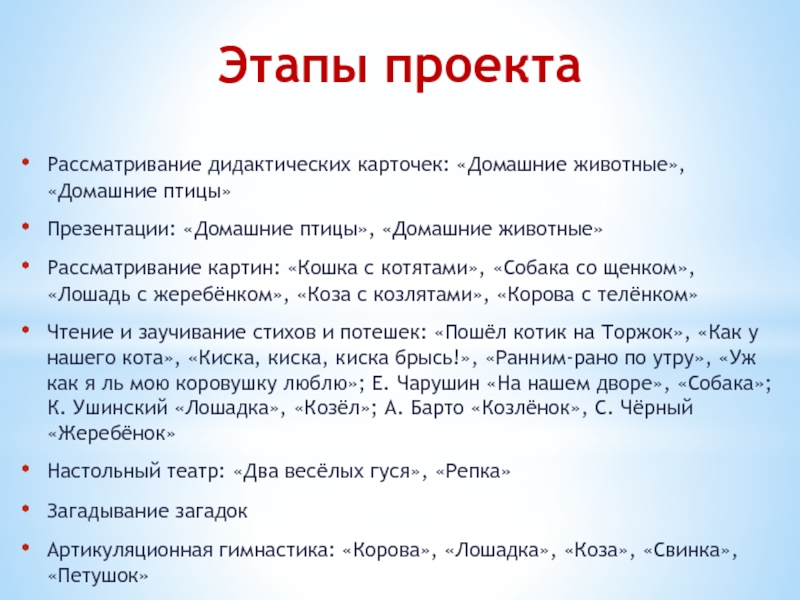 Этапы проекта

• Рассматривание дидактических карточек: «Домашние животные», «Домашние птицы»

• Презентации: «Домашние птицы», «Домашние животные»

• Рассматривание картин: «Кошка с котятами», «Собака со щенком», «Лошадь с жеребёнком», «Коза с козлятами», «Корова с телёнком»

• Чтение и заучивание стихов и потешек: «Пошёл котик на Торжок», «Как у нашего кота», «Киска, киска, киска брысь!», «Ранним-рано по утру», «Уж как я ль мою коровушку люблю»; Е. Чарушин «На нашем дворе», «Собака»; К. Ушинский «Лошадка», «Козёл»; А. Барто «Козлёнок», С. Чёрный «Жеребёнок»

• Настольный театр: «Два весёлых гуся», «Репка»

• Загадывание загадок

• Артикуляционная гимнастика: «Корова», «Лошадка», «Коза», «Свинка», «Петушок»